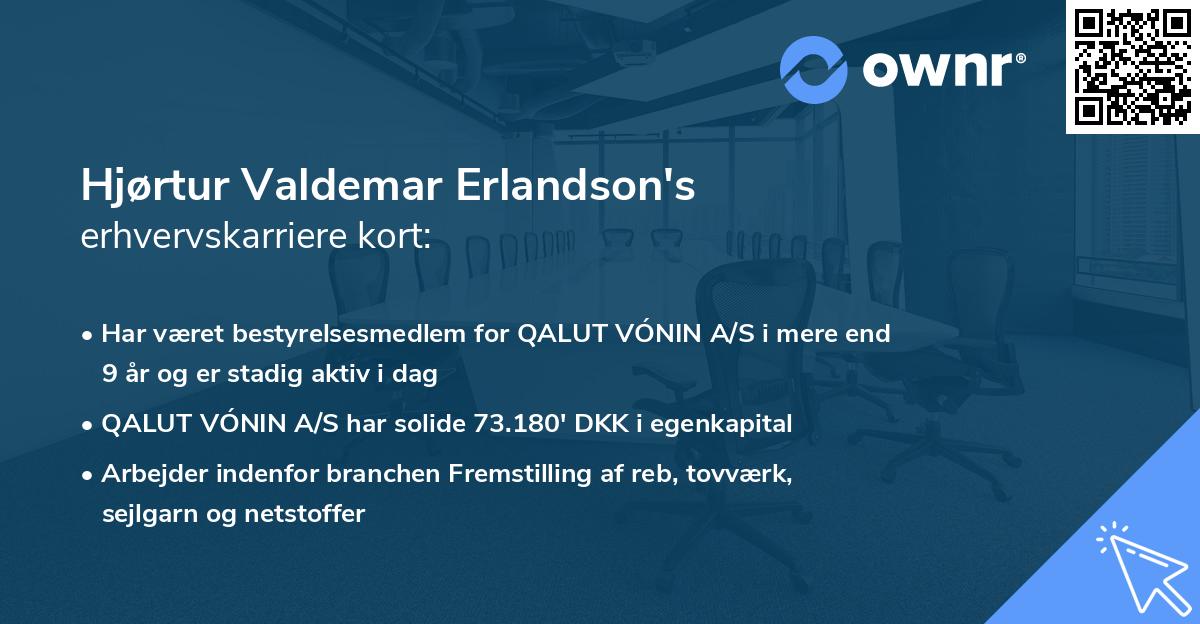 ownr®

Hjørtur Valdemar Erlandson's
erhvervskarriere kort:

• Har været bestyrelsesmedlem for QALUT VÓNIN A/S i mere end 9 år og er stadig aktiv i dag
• QALUT VÓNIN A/S har solide 73.180' DKK i egenkapital
• Arbejder indenfor branchen Fremstilling af reb, tovværk, sejlgarn og netstoffer